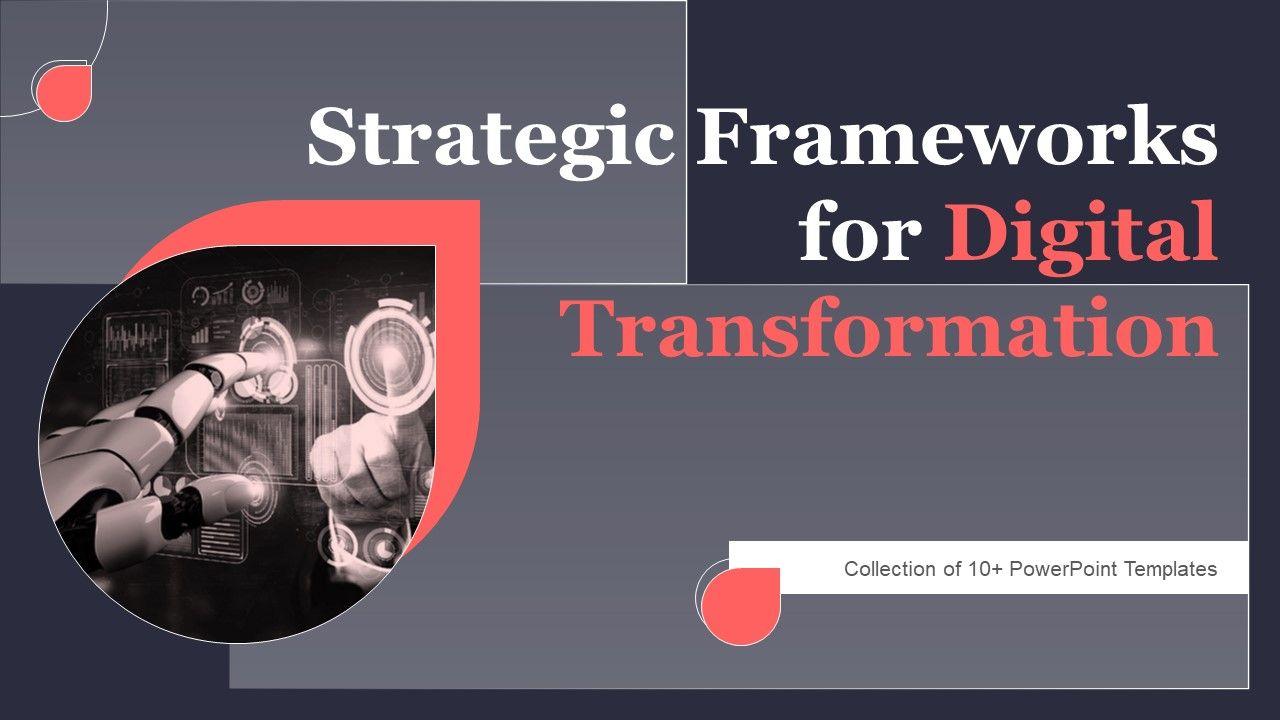 Strategic Frameworks for Digital Transformation

Collection of 10+ PowerPoint Templates